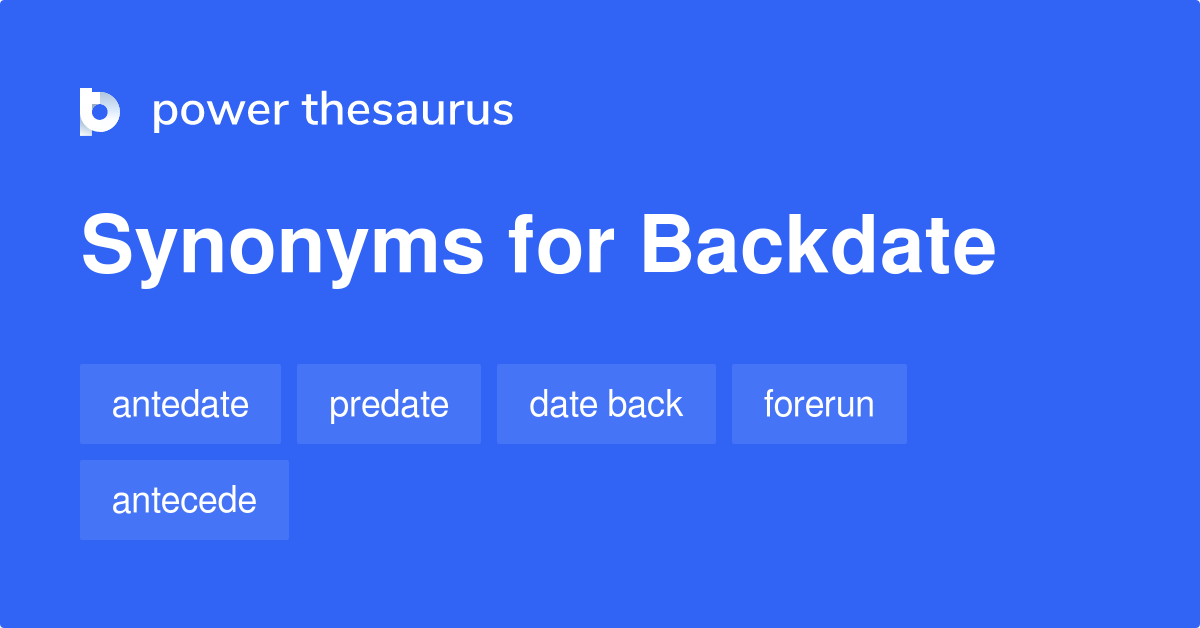 power thesaurus

Synonyms for Backdate

antedate
predate
date back
forerun
antecede